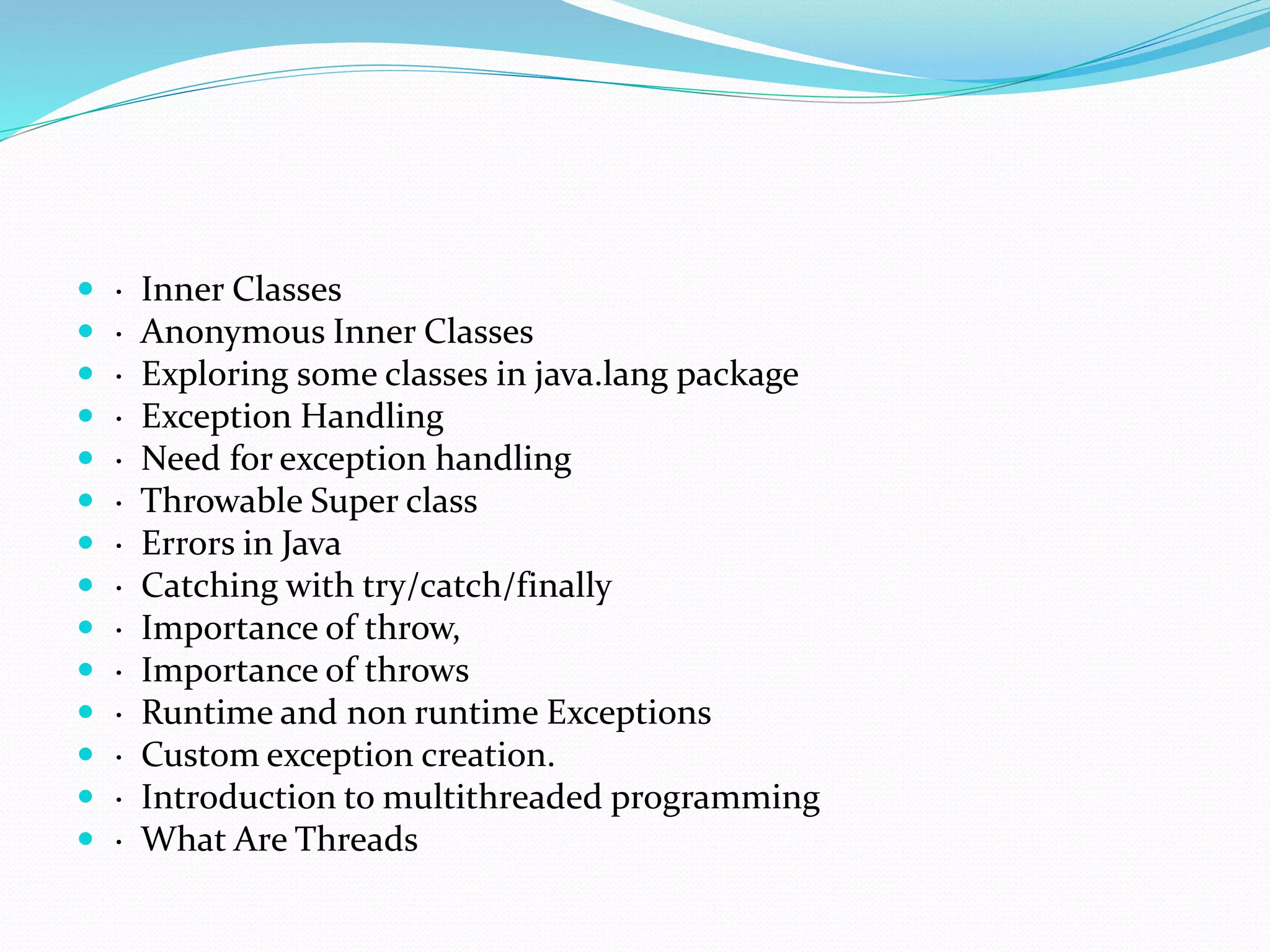 - · Inner Classes
- · Anonymous Inner Classes
- · Exploring some classes in java.lang package
- · Exception Handling
- · Need for exception handling
- · Throwable Super class
- · Errors in Java
- · Catching with try/catch/finally
- · Importance of throw,
- · Importance of throws
- · Runtime and non runtime Exceptions
- · Custom exception creation.
- · Introduction to multithreaded programming
- · What Are Threads